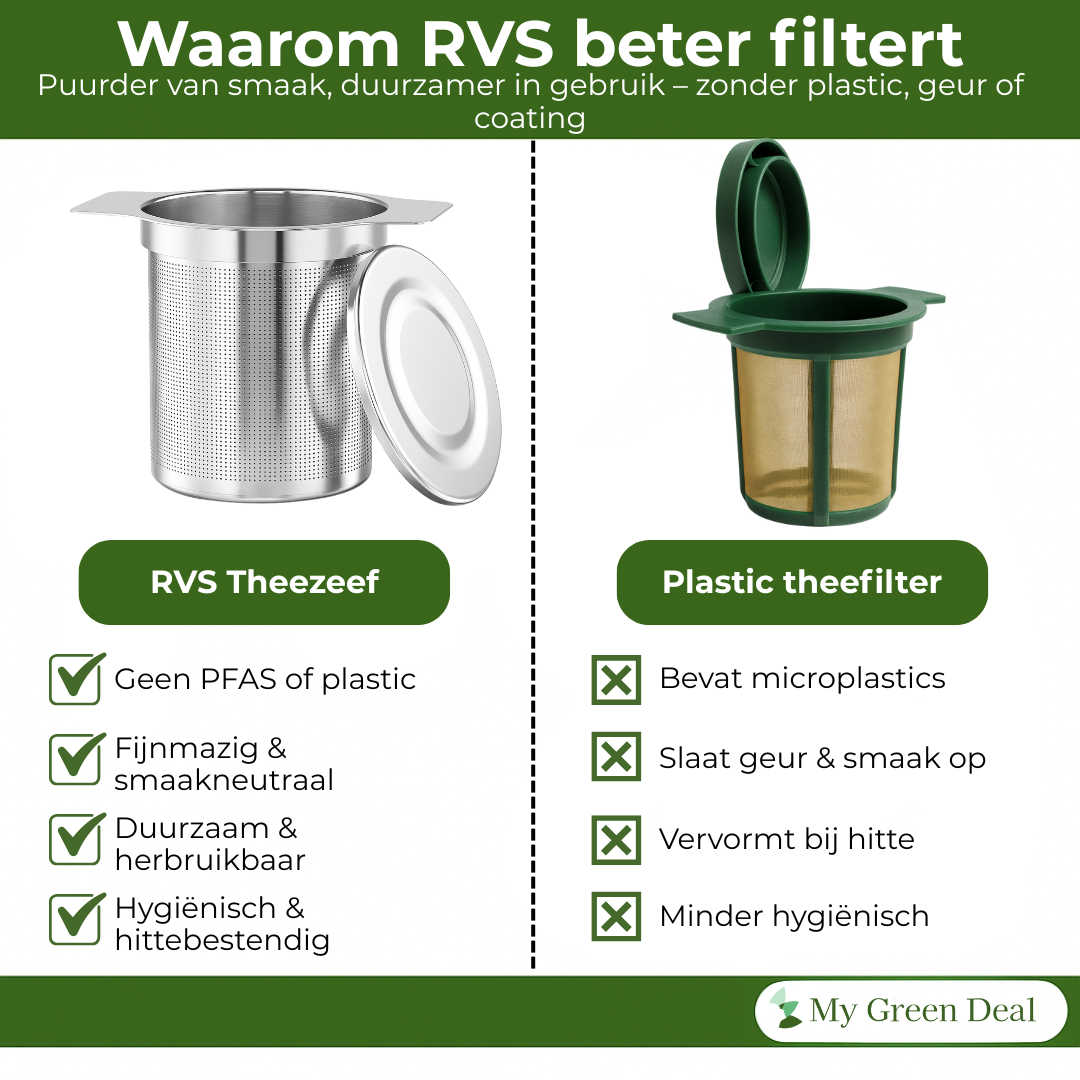 Waarom RVS beter filtert

Puurder van smaak, duurzamer in gebruik – zonder plastic, geur of coating

RVS Theezeef

Geen PFAS of plastic

Fijnmazig & smaakneutraal

Duurzaam & herbruikbaar

Hygiënisch & hittebestendig

Plastic theefilter

Bevat microplastics

Slaat geur & smaak op

Vervormt bij hitte

Minder hygiënisch

My Green Deal